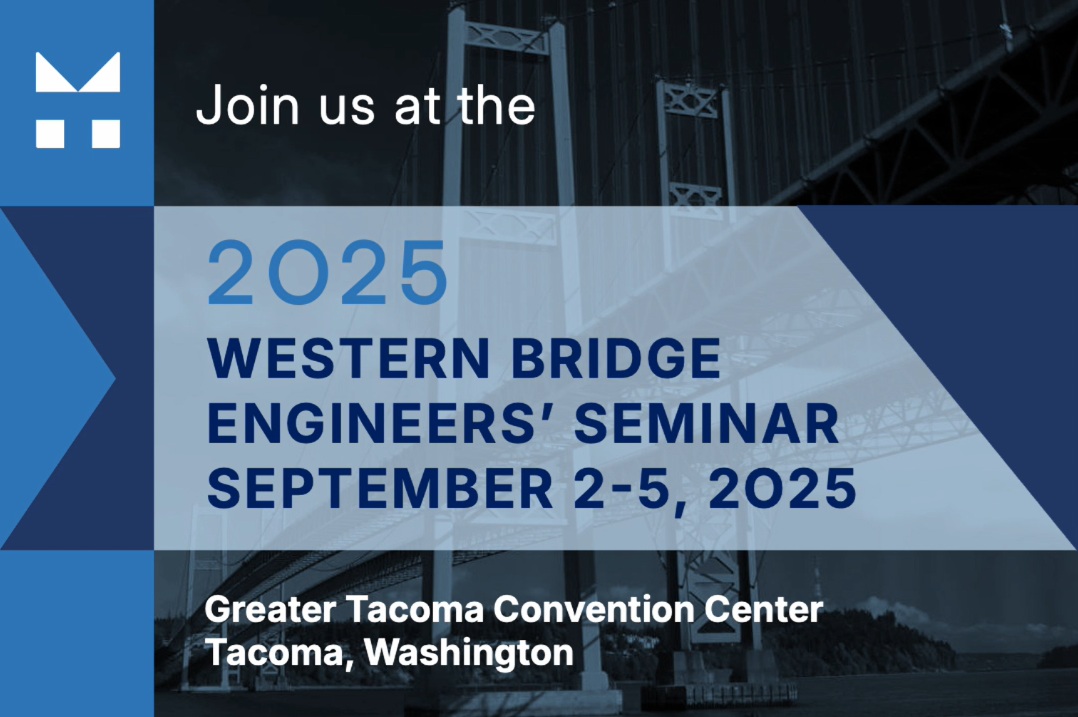 Join us at the

2025
WESTERN BRIDGE ENGINEERS' SEMINAR
SEPTEMBER 2-5, 2025

Greater Tacoma Convention Center
Tacoma, Washington